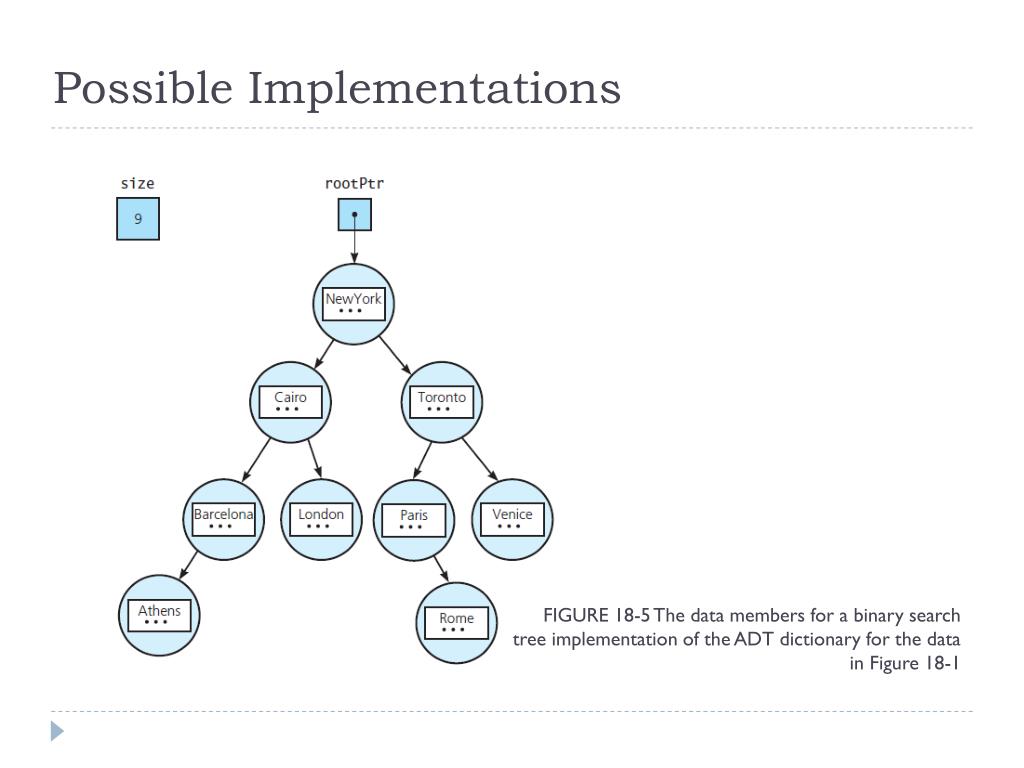 Possible Implementations

size
9

rootPtr

NewYork
• • •

Cairo
• • •

Toronto
• • •

Barcelona
• • •

London
• • •

Paris
• • •

Venice
• • •

Athens
• • •

Rome
• • •

FIGURE 18-5 The data members for a binary search tree implementation of the ADT dictionary for the data in Figure 18-1